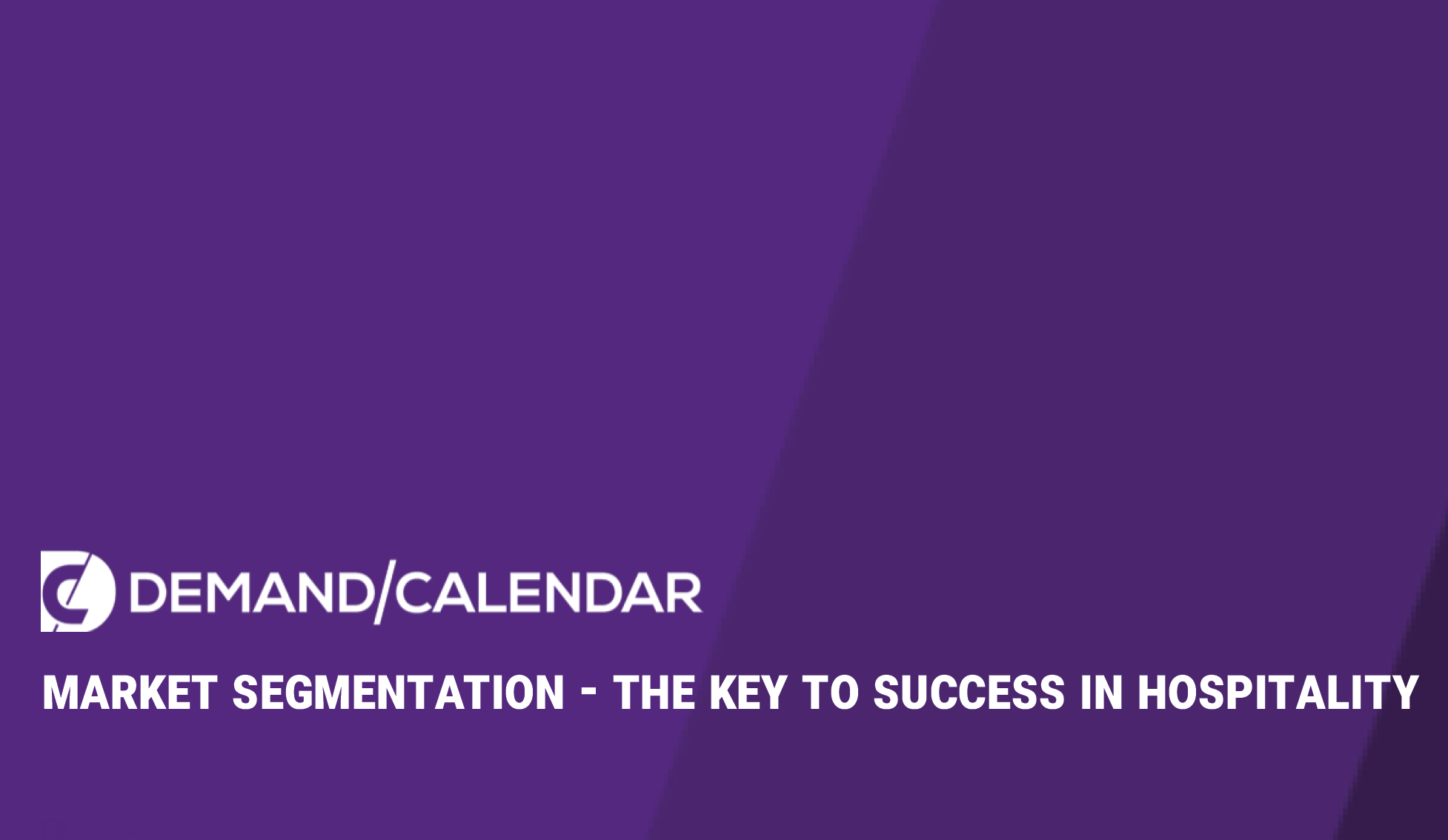 DEMAND/CALENDAR

MARKET SEGMENTATION - THE KEY TO SUCCESS IN HOSPITALITY